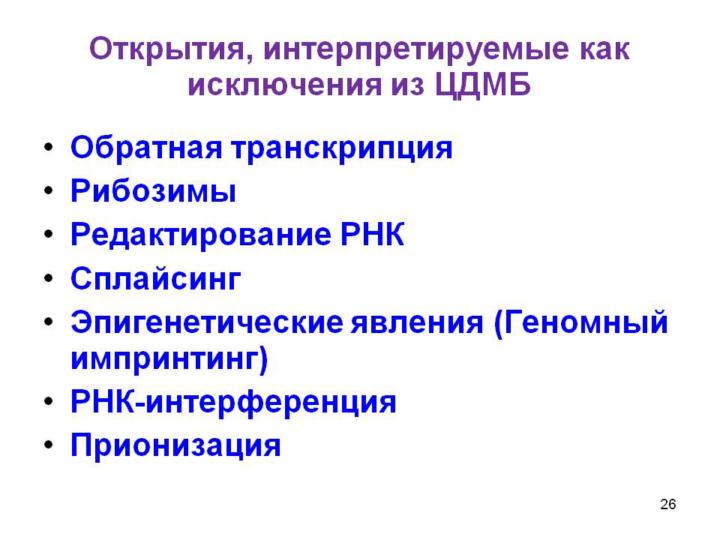 Открытия, интерпретируемые как исключения из ЦДМБ

• Обратная транскрипция
• Рибозимы
• Редактирование РНК
• Сплайсинг
• Эпигенетические явления (Геномный импринтинг)
• РНК-интерференция
• Прионизация

26